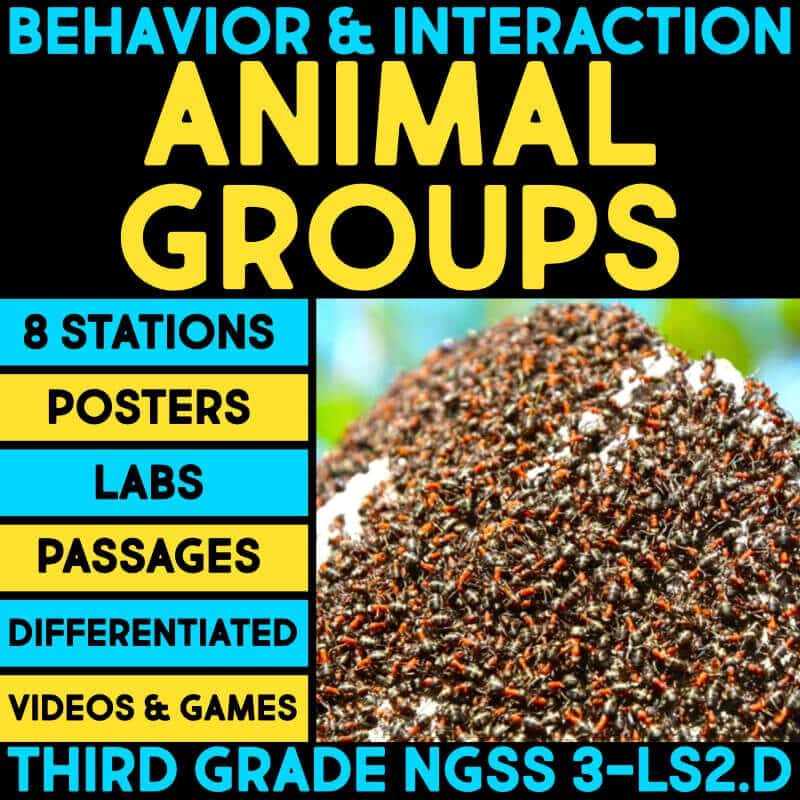 BEHAVIOR & INTERACTION
ANIMAL GROUPS

8 STATIONS
POSTERS
LABS
PASSAGES
DIFFERENTIATED
VIDEOS & GAMES

THIRD GRADE NGSS 3-LS2.D